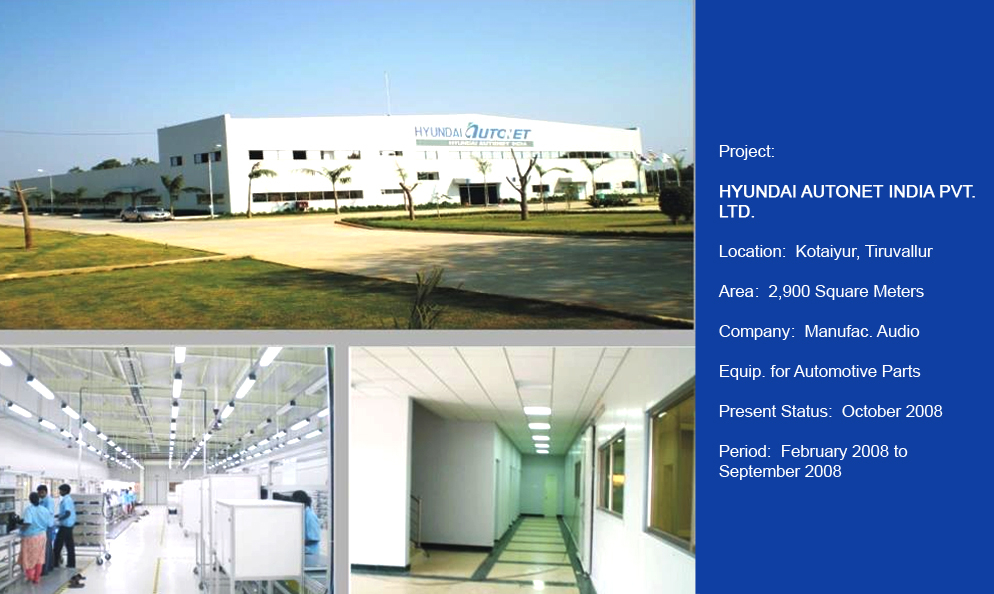 HYUNDAI AUTONET
HYUNDAI AUTONET INDIA

Project:

HYUNDAI AUTONET INDIA PVT. LTD.

Location: Kotaiyur, Tiruvallur

Area: 2,900 Square Meters

Company: Manufac. Audio

Equip. for Automotive Parts

Present Status: October 2008

Period: February 2008 to September 2008